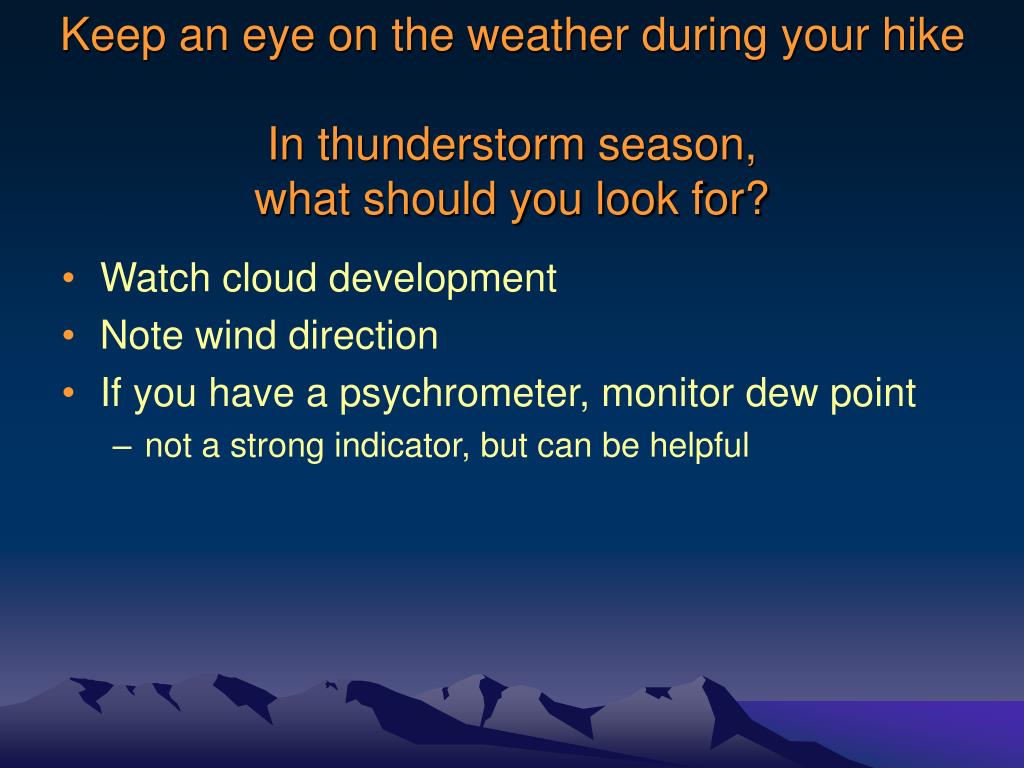 Keep an eye on the weather during your hike

In thunderstorm season, what should you look for?

• Watch cloud development
• Note wind direction
• If you have a psychrometer, monitor dew point
– not a strong indicator, but can be helpful